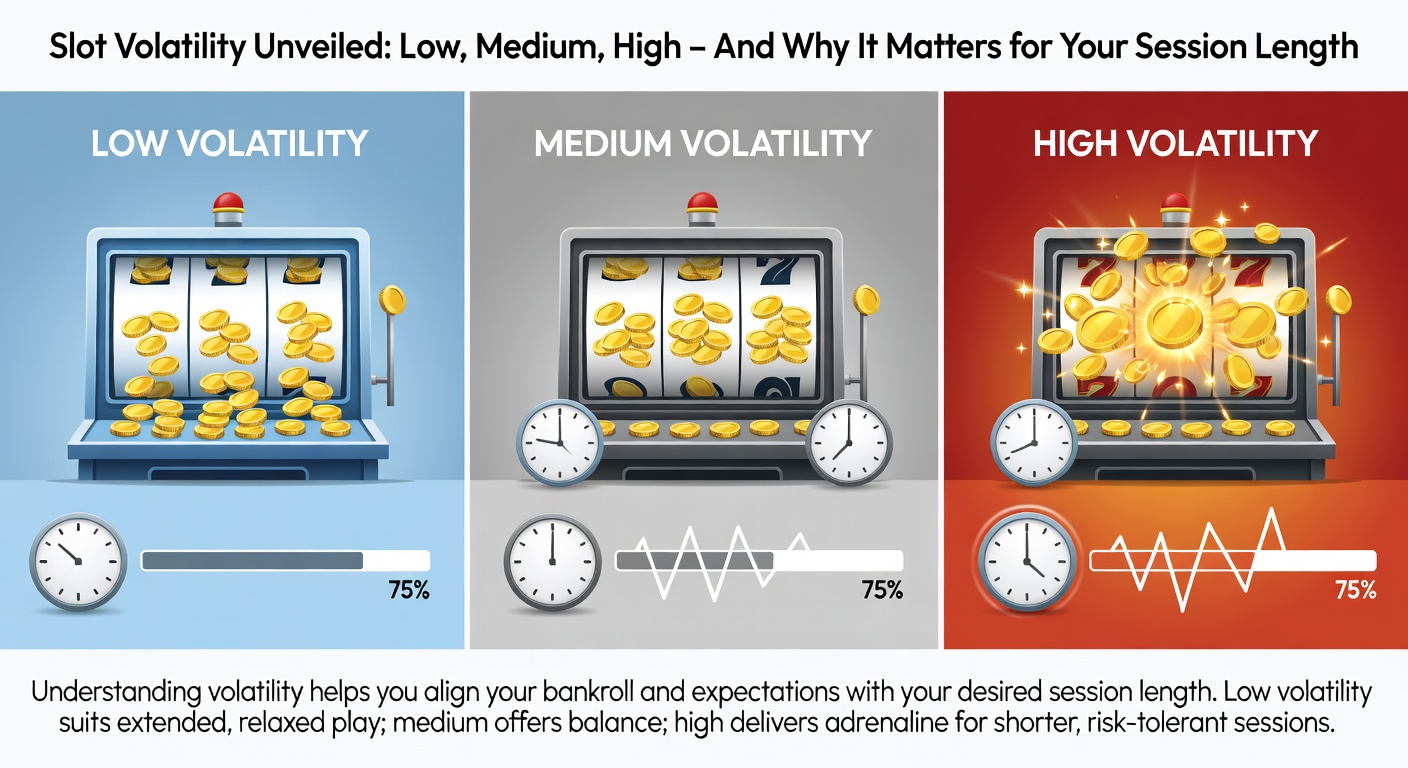 Slot Volatility Unveiled: Low, Medium, High – And Why It Matters for Your Session Length

LOW VOLATILITY

75%

MEDIUM VOLATILITY

75%

HIGH VOLATILITY

75%

Understanding volatility helps you align your bankroll and expectations with your desired session length. Low volatility suits extended, relaxed play; medium offers balance; high delivers adrenaline for shorter, risk-tolerant sessions.